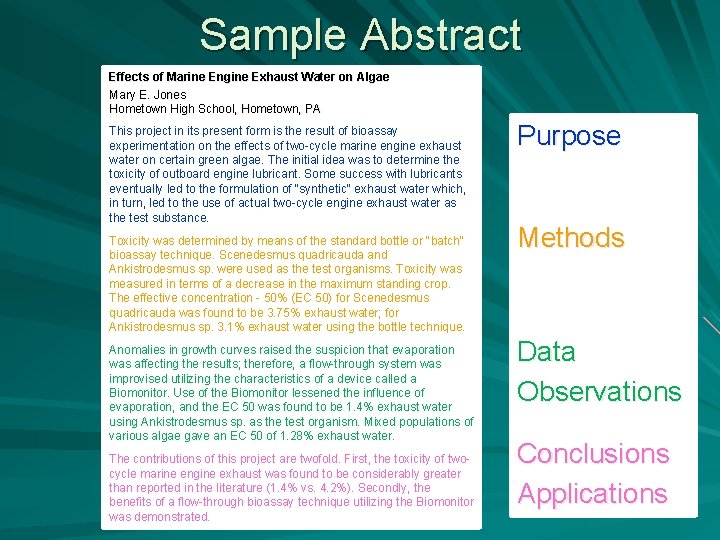 Sample Abstract

Effects of Marine Engine Exhaust Water on Algae

Mary E. Jones
Hometown High School, Hometown, PA

This project in its present form is the result of bioassay experimentation on the effects of two-cycle marine engine exhaust water on certain green algae. The initial idea was to determine the toxicity of outboard engine lubricant. Some success with lubricants eventually led to the formulation of "synthetic" exhaust water which, in turn, led to the use of actual two-cycle engine exhaust water as the test substance.

Toxicity was determined by means of the standard bottle or "batch" bioassay technique. Scenedesmus quadricauda and Ankistrodesmus sp. were used as the test organisms. Toxicity was measured in terms of a decrease in the maximum standing crop. The effective concentration - 50% (EC 50) for Scenedesmus quadricauda was found to be 3.75% exhaust water; for Ankistrodesmus sp. 3.1% exhaust water using the bottle technique.

Anomalies in growth curves raised the suspicion that evaporation was affecting the results; therefore, a flow-through system was improvised utilizing the characteristics of a device called a Biomonitor. Use of the Biomonitor lessened the influence of evaporation, and the EC 50 was found to be 1.4% exhaust water using Ankistrodesmus sp. as the test organism. Mixed populations of various algae gave an EC 50 of 1.28% exhaust water.

The contributions of this project are twofold. First, the toxicity of two-cycle marine engine exhaust was found to be considerably greater than reported in the literature (1.4% vs. 4.2%). Secondly, the benefits of a flow-through bioassay technique utilizing the Biomonitor was demonstrated.

Purpose

Methods

Data
Observations

Conclusions
Applications